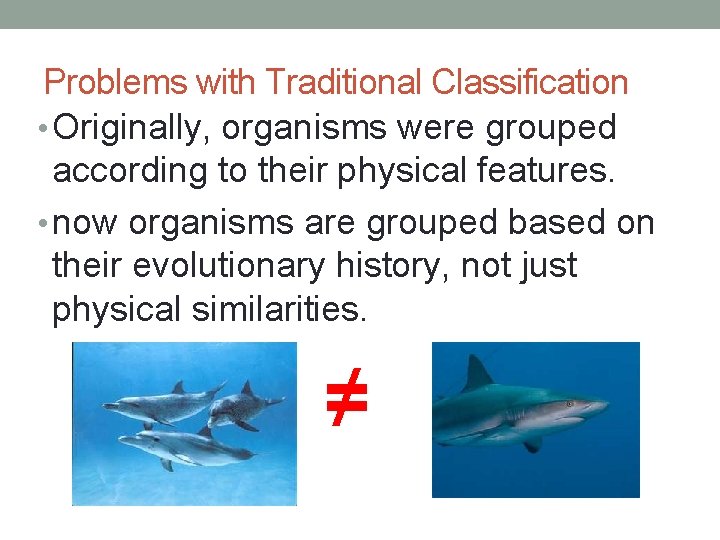 Problems with Traditional Classification

• Originally, organisms were grouped according to their physical features.

• now organisms are grouped based on their evolutionary history, not just physical similarities.

$\neq$